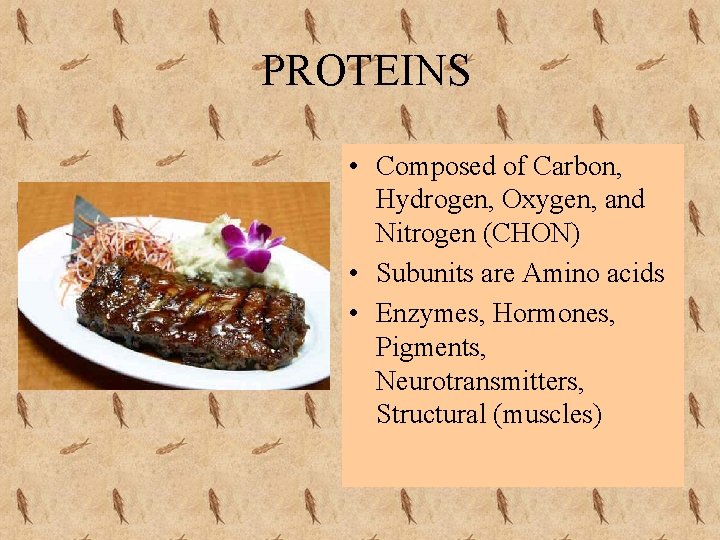 PROTEINS

• Composed of Carbon, Hydrogen, Oxygen, and Nitrogen (CHON)
• Subunits are Amino acids
• Enzymes, Hormones, Pigments, Neurotransmitters, Structural (muscles)